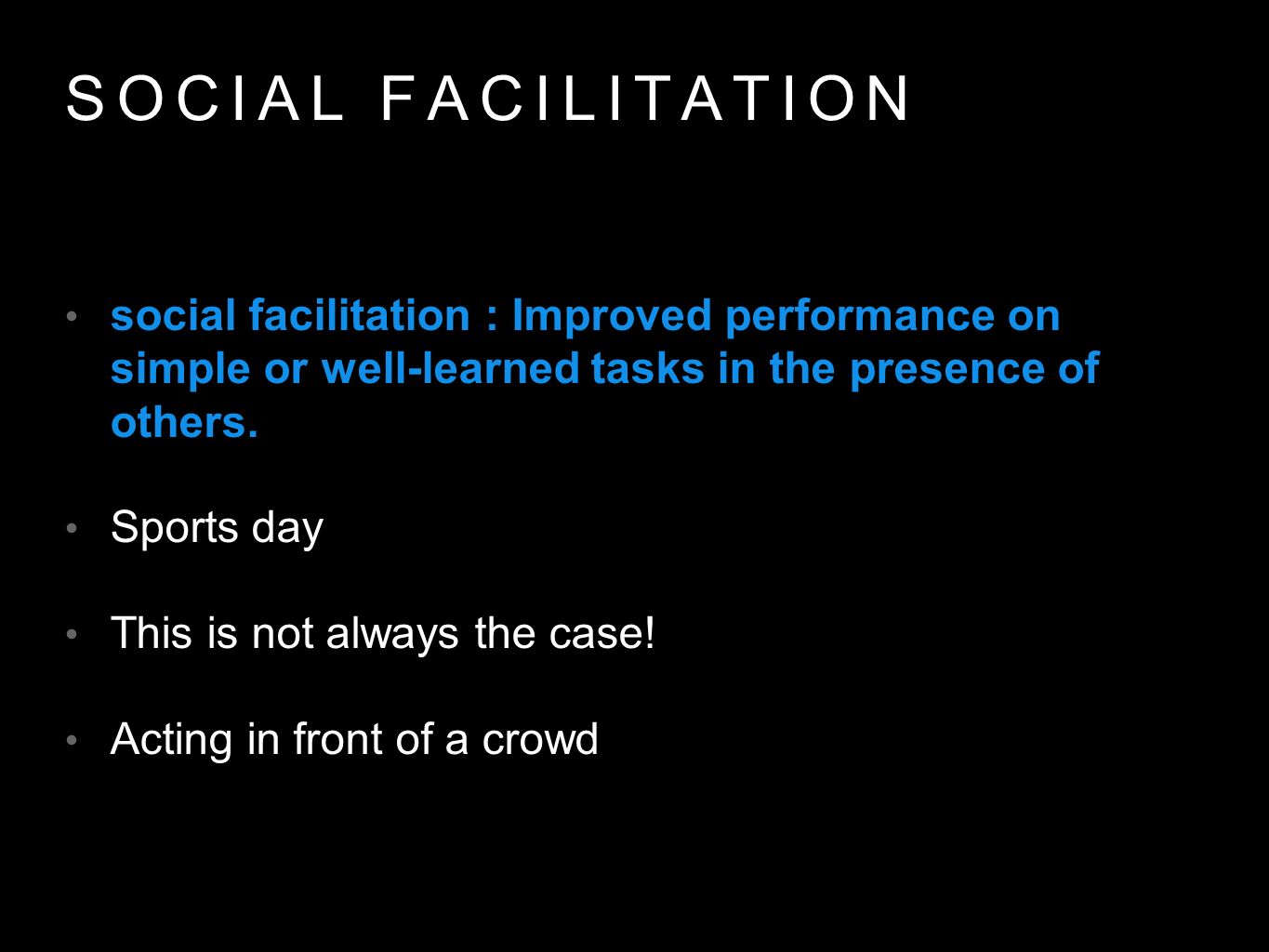 SOCIAL FACILITATION

• social facilitation : Improved performance on simple or well-learned tasks in the presence of others.

• Sports day

• This is not always the case!

• Acting in front of a crowd